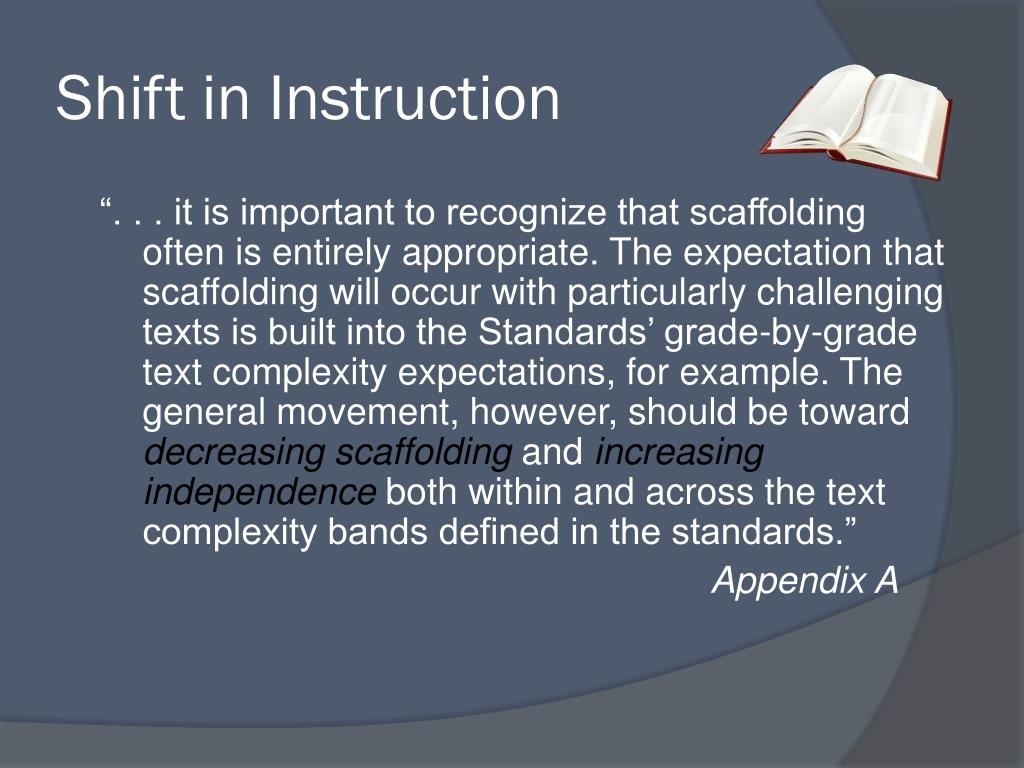 Shift in Instruction

“. . . it is important to recognize that scaffolding often is entirely appropriate. The expectation that scaffolding will occur with particularly challenging texts is built into the Standards’ grade-by-grade text complexity expectations, for example. The general movement, however, should be toward decreasing scaffolding and increasing independence both within and across the text complexity bands defined in the standards.”

Appendix A